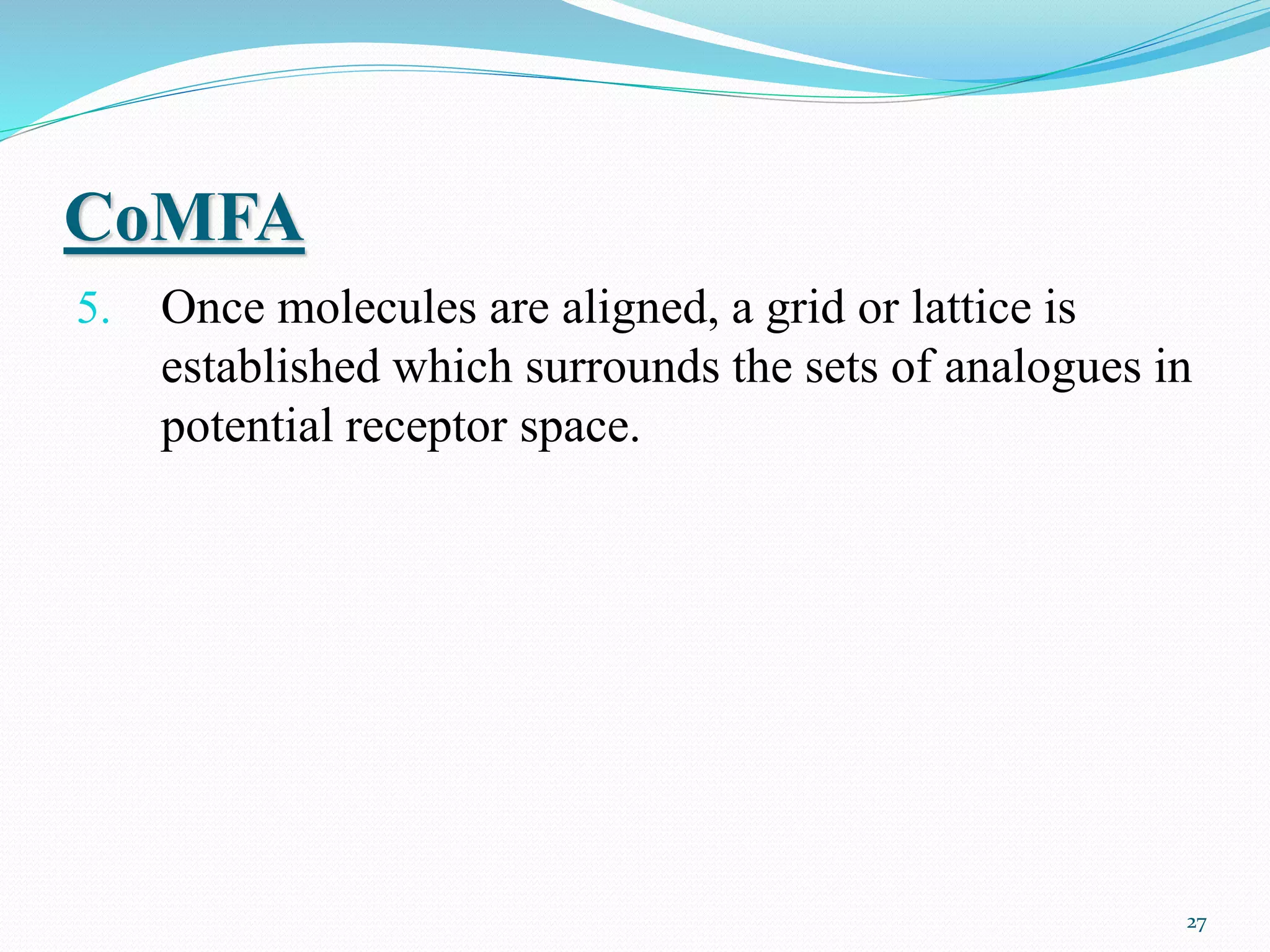 CoMFA

5. Once molecules are aligned, a grid or lattice is established which surrounds the sets of analogues in potential receptor space.

27